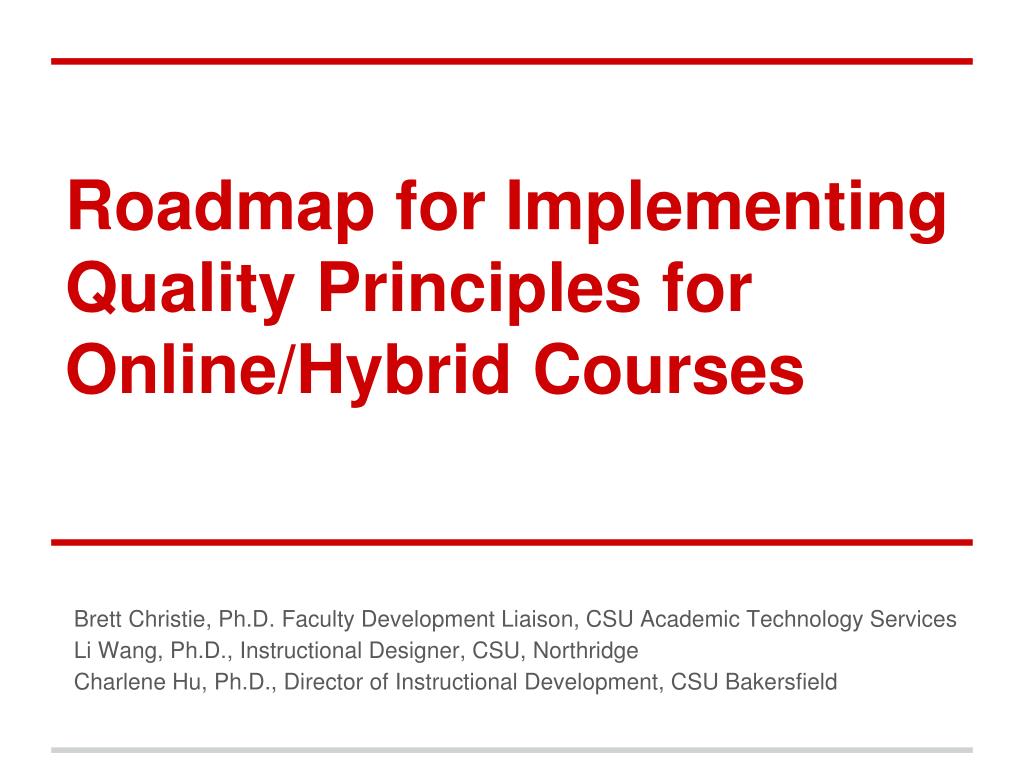 Roadmap for Implementing Quality Principles for Online/Hybrid Courses

Brett Christie, Ph.D. Faculty Development Liaison, CSU Academic Technology Services
Li Wang, Ph.D., Instructional Designer, CSU, Northridge
Charlene Hu, Ph.D., Director of Instructional Development, CSU Bakersfield